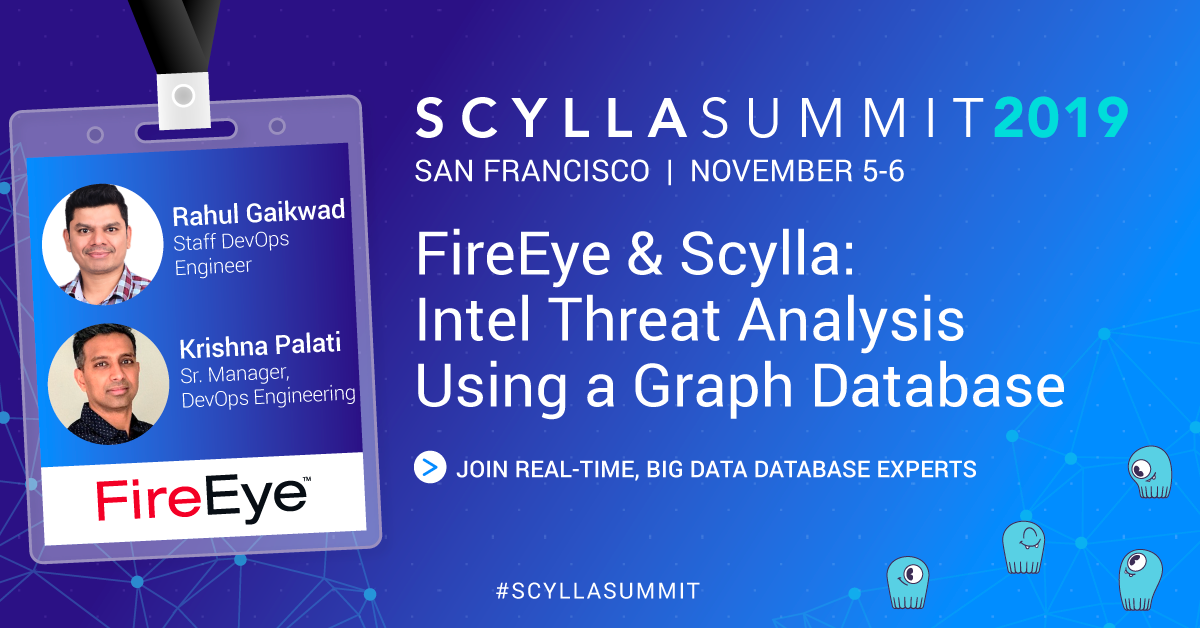 Rahul Gaikwad
Staff DevOps Engineer

Krishna Palati
Sr. Manager, DevOps Engineering

FireEye™

SCYLLASUMMIT2019
SAN FRANCISCO | NOVEMBER 5-6

FireEye & Scylla: Intel Threat Analysis Using a Graph Database

JOIN REAL-TIME, BIG DATA DATABASE EXPERTS

#SCYLLASUMMIT